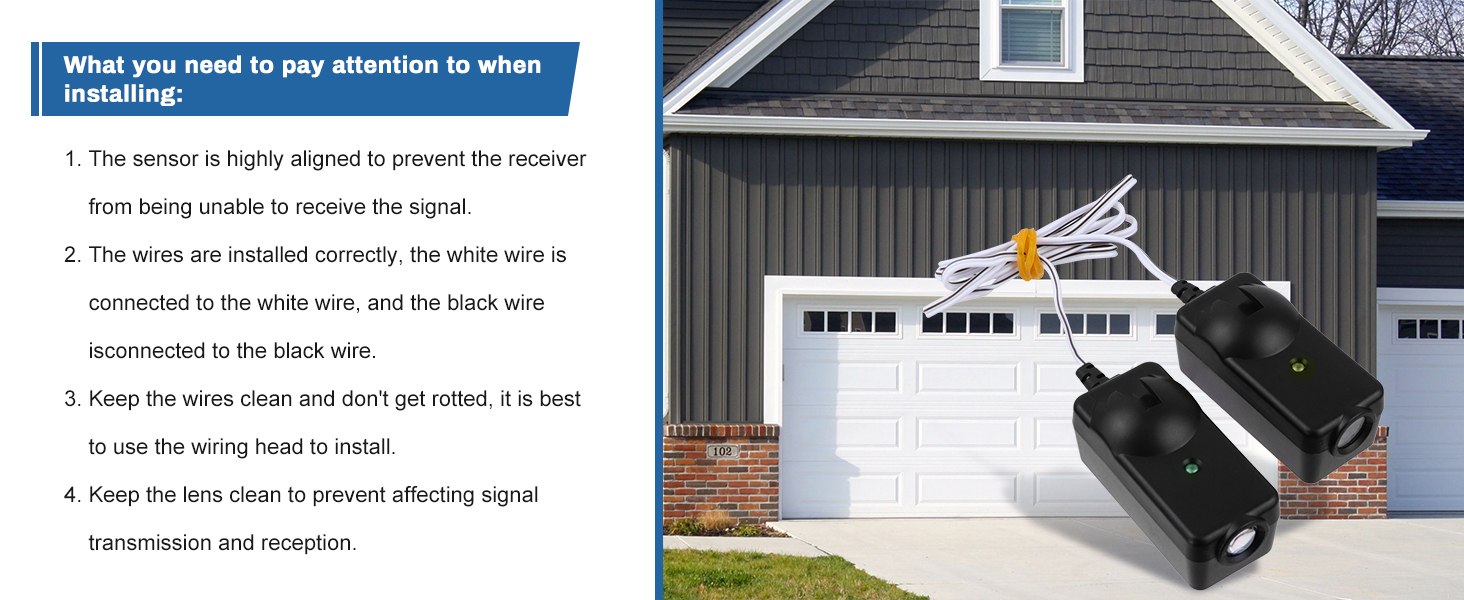 What you need to pay attention to when installing:

1. The sensor is highly aligned to prevent the receiver from being unable to receive the signal.

2. The wires are installed correctly, the white wire is connected to the white wire, and the black wire isconnected to the black wire.

3. Keep the wires clean and don't get rotted, it is best to use the wiring head to install.

4. Keep the lens clean to prevent affecting signal transmission and reception.

102